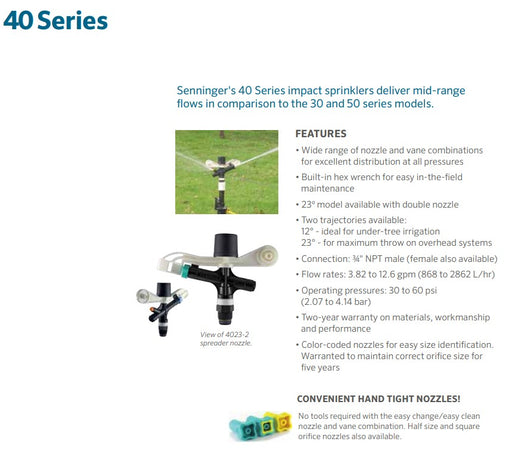 40 Series

Senninger's 40 Series impact sprinklers deliver mid-range flows in comparison to the 30 and 50 series models.

View of 4023-2 spreader nozzle.

FEATURES

• Wide range of nozzle and vane combinations for excellent distribution at all pressures

• Built-in hex wrench for easy in-the-field maintenance

• 23° model available with double nozzle

• Two trajectories available:
12° - ideal for under-tree irrigation
23° - for maximum throw on overhead systems

• Connection: ¾" NPT male (female also available)

• Flow rates: 3.82 to 12.6 gpm (868 to 2862 L/hr)

• Operating pressures: 30 to 60 psi (2.07 to 4.14 bar)

• Two-year warranty on materials, workmanship and performance

• Color-coded nozzles for easy size identification. Warranted to maintain correct orifice size for five years

CONVENIENT HAND TIGHT NOZZLES!

No tools required with the easy change/easy clean nozzle and vane combination. Half size and square orifice nozzles also available.